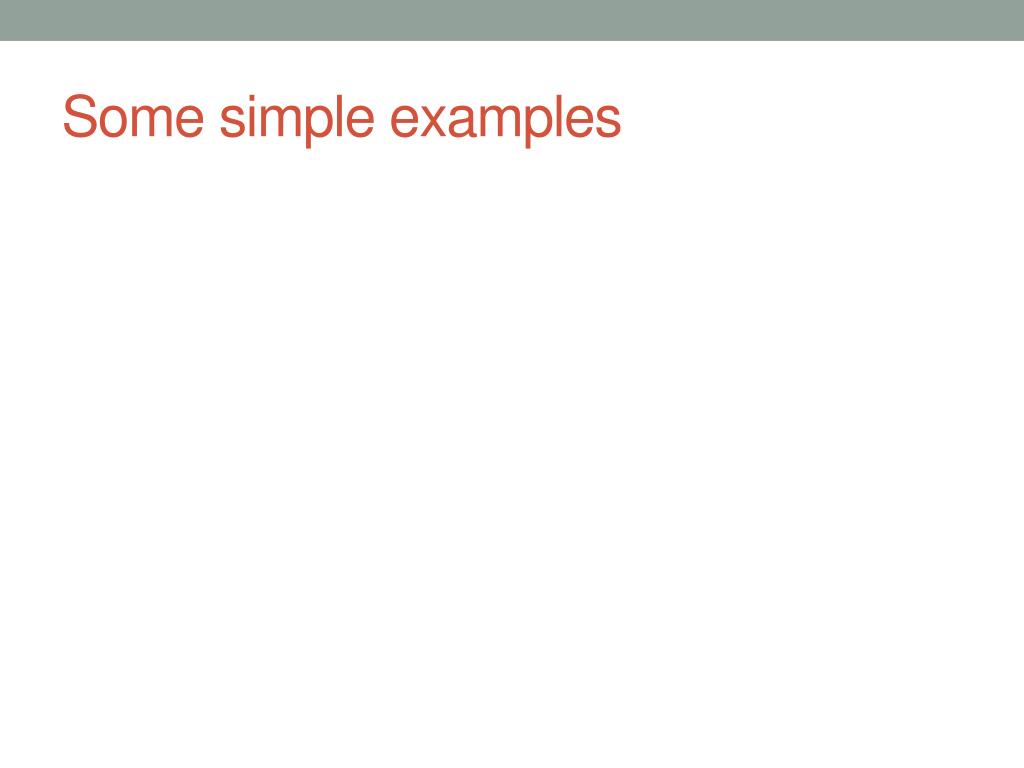 Some simple examples